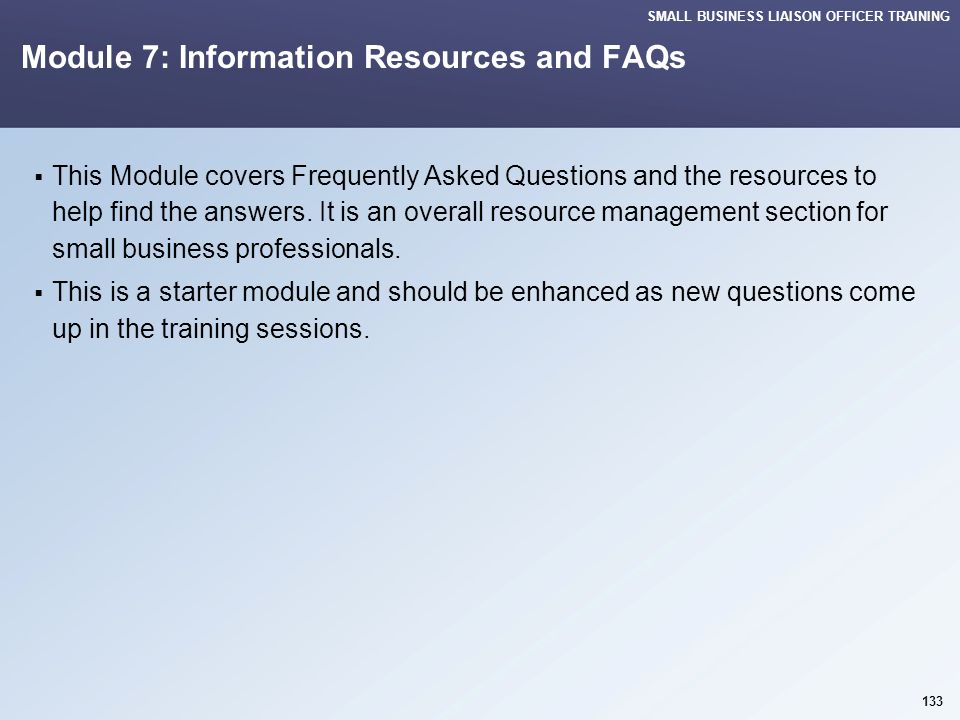 SMALL BUSINESS LIAISON OFFICER TRAINING

Module 7: Information Resources and FAQs

▪ This Module covers Frequently Asked Questions and the resources to help find the answers. It is an overall resource management section for small business professionals.

▪ This is a starter module and should be enhanced as new questions come up in the training sessions.

133